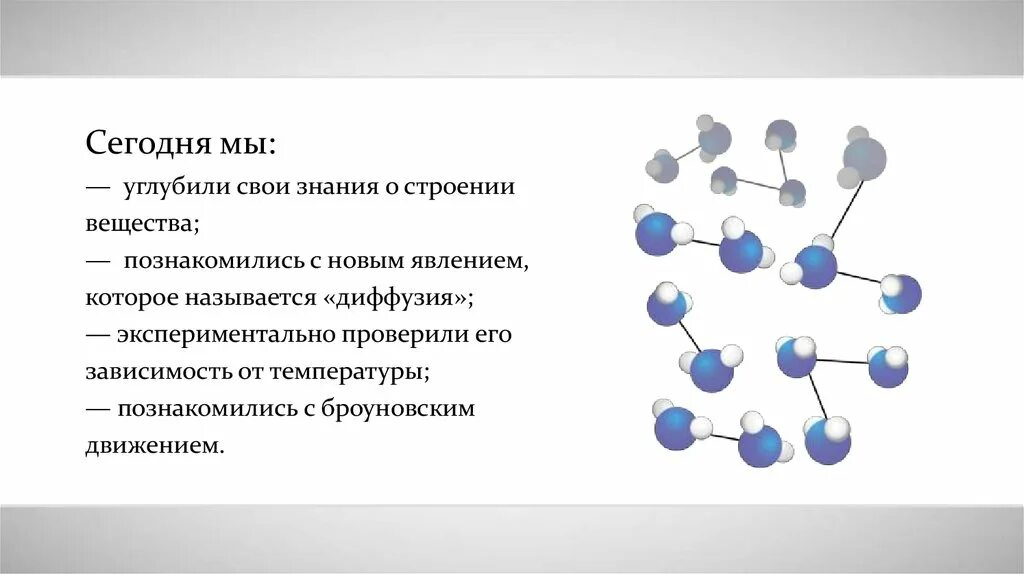 Сегодня мы:

— углубили свои знания о строении вещества;

— познакомились с новым явлением, которое называется «диффузия»;

— экспериментально проверили его зависимость от температуры;

— познакомились с броуновским движением.